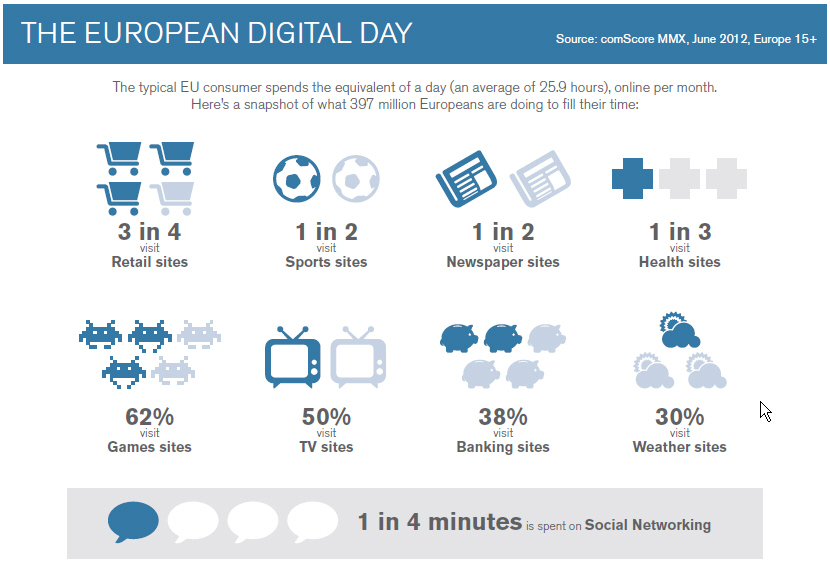 THE EUROPEAN DIGITAL DAY

Source: comScore MMX, June 2012, Europe 15+

The typical EU consumer spends the equivalent of a day (an average of 25.9 hours), online per month. Here's a snapshot of what 397 million Europeans are doing to fill their time:

3 in 4
visit
Retail sites

1 in 2
visit
Sports sites

1 in 2
visit
Newspaper sites

1 in 3
visit
Health sites

62%
visit
Games sites

50%
visit
TV sites

38%
visit
Banking sites

30%
visit
Weather sites

1 in 4 minutes is spent on Social Networking